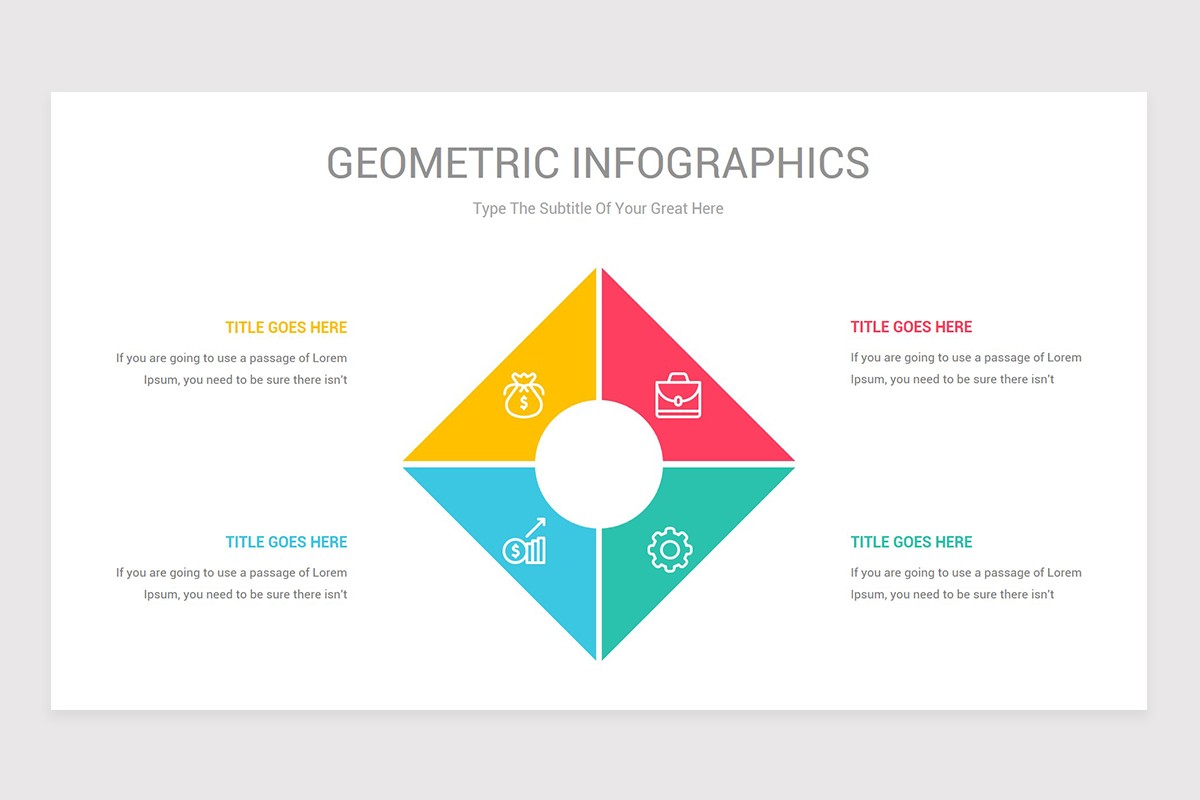 GEOMETRIC INFOGRAPHICS

Type The Subtitle Of Your Great Here

TITLE GOES HERE

If you are going to use a passage of Lorem Ipsum, you need to be sure there isn't

TITLE GOES HERE

If you are going to use a passage of Lorem Ipsum, you need to be sure there isn't

TITLE GOES HERE

If you are going to use a passage of Lorem Ipsum, you need to be sure there isn't

TITLE GOES HERE

If you are going to use a passage of Lorem Ipsum, you need to be sure there isn't